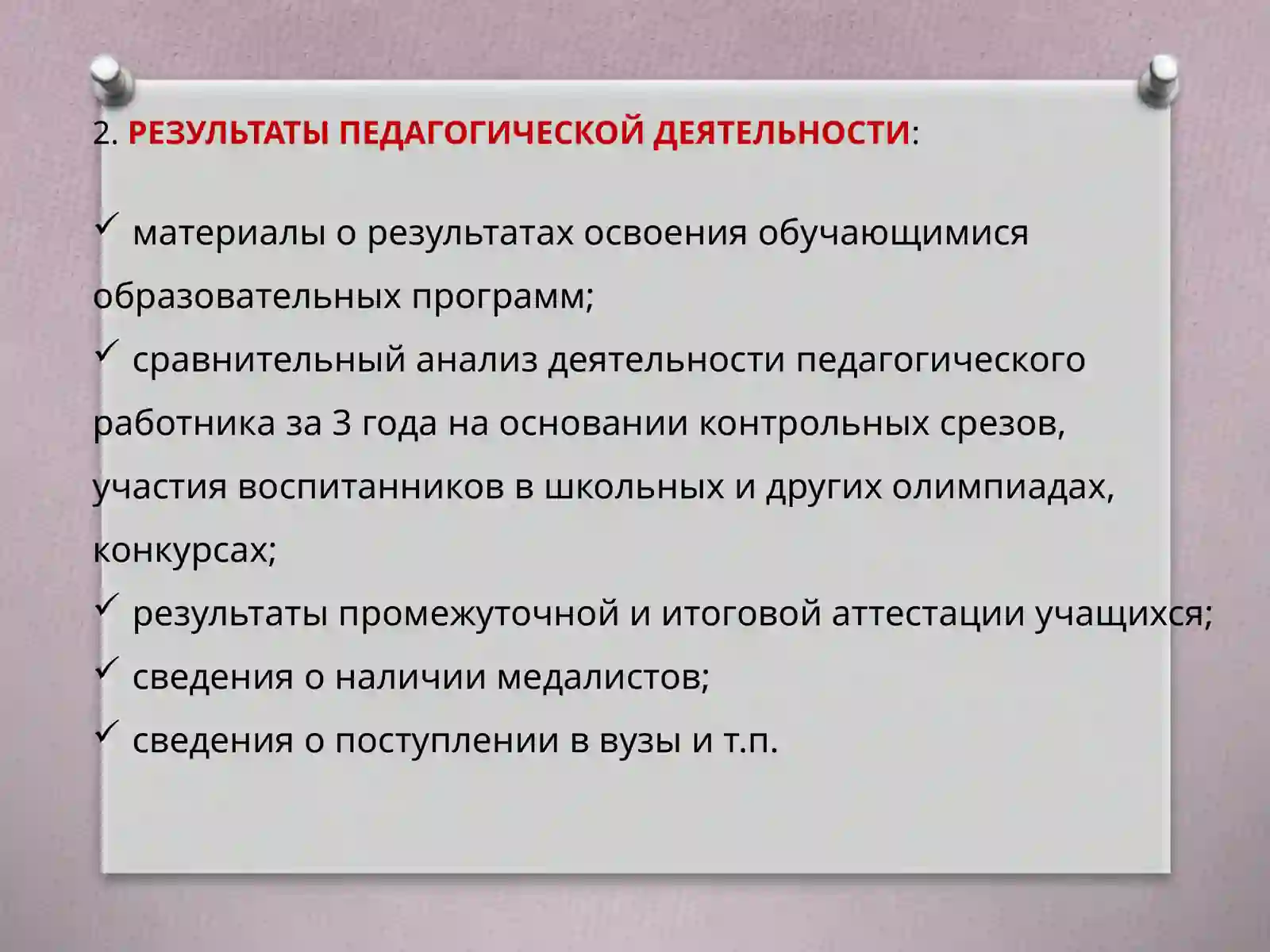 2. РЕЗУЛЬТАТЫ ПЕДАГОГИЧЕСКОЙ ДЕЯТЕЛЬНОСТИ:

✓ материалы о результатах освоения обучающимися образовательных программ;
✓ сравнительный анализ деятельности педагогического работника за 3 года на основании контрольных срезов, участия воспитанников в школьных и других олимпиадах, конкурсах;
✓ результаты промежуточной и итоговой аттестации учащихся;
✓ сведения о наличии медалистов;
✓ сведения о поступлении в вузы и т.п.